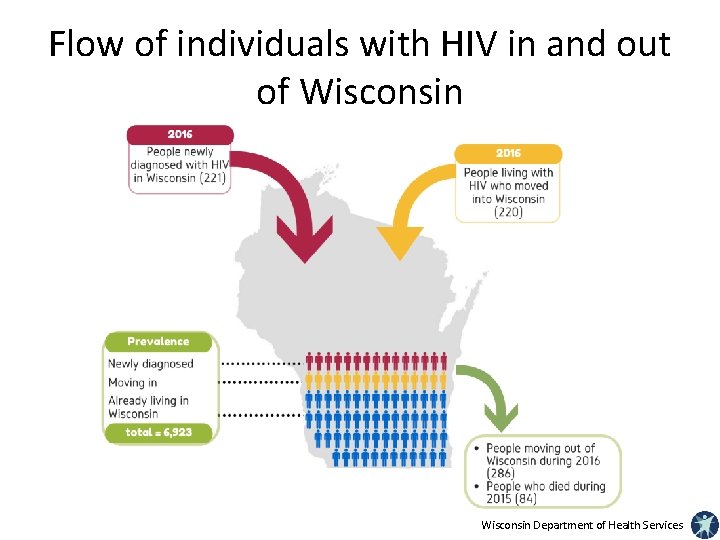 Flow of individuals with HIV in and out of Wisconsin

2016
People newly diagnosed with HIV in Wisconsin (221)

2016
People living with HIV who moved into Wisconsin (220)

Prevalence
Newly diagnosed
Moving in
Already living in Wisconsin
total = 6,923

• People moving out of Wisconsin during 2016 (286)
• People who died during 2015 (84)

Wisconsin Department of Health Services